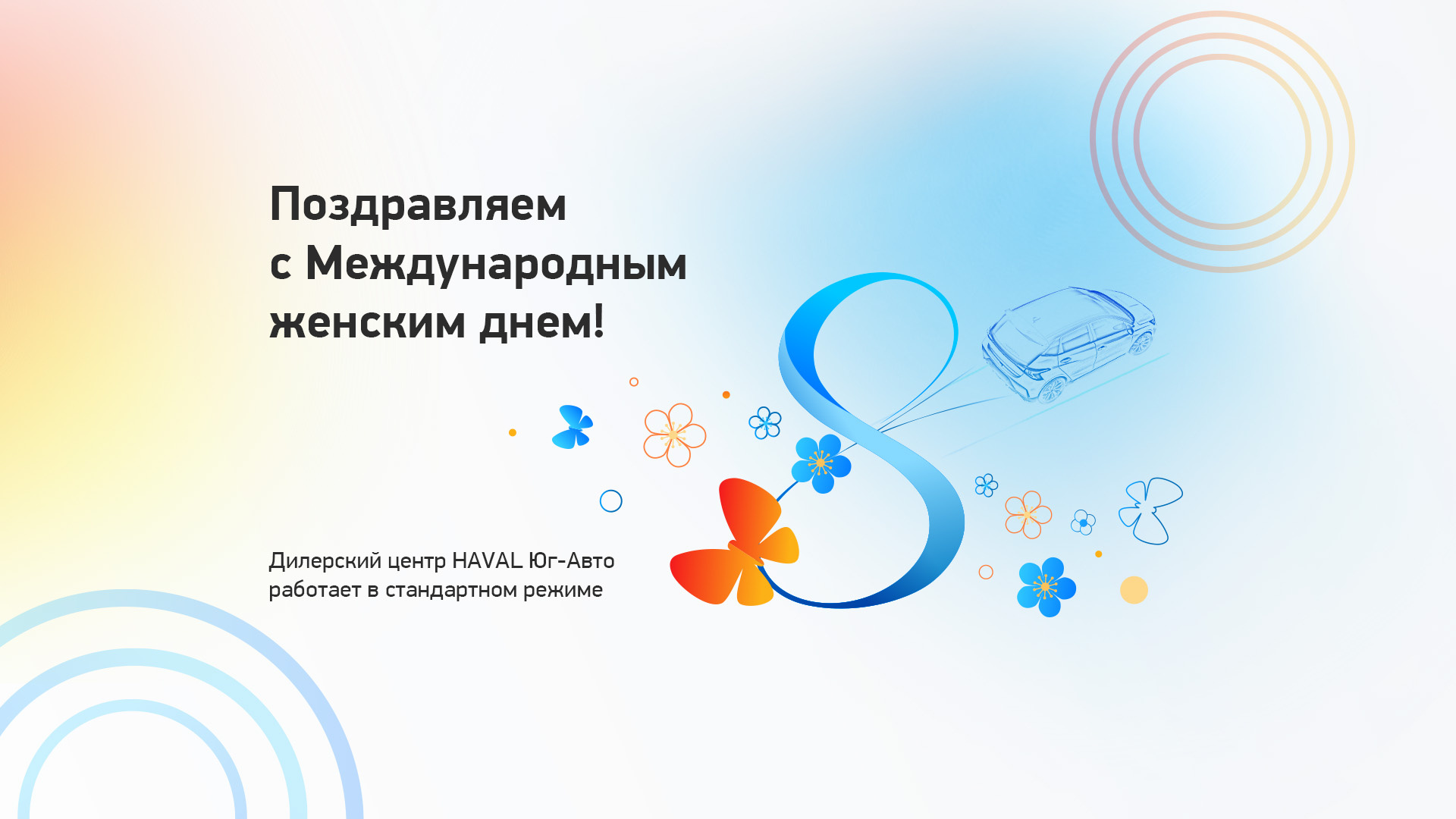 Поздравляем с Международным женским днем!

8

Дилерский центр HAVAL Юг-Авто работает в стандартном режиме